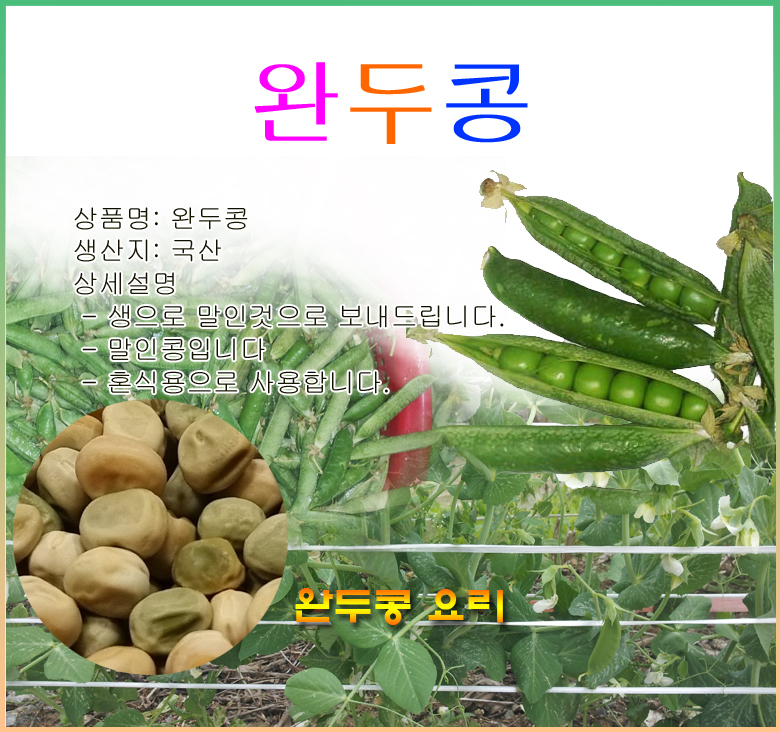 완두콩

상품명: 완두콩
생산지: 국산
상세설명
- 생으로 말인것으로 보내드립니다.
- 말인콩입니다
- 혼식용으로 사용합니다.

완두콩 요리